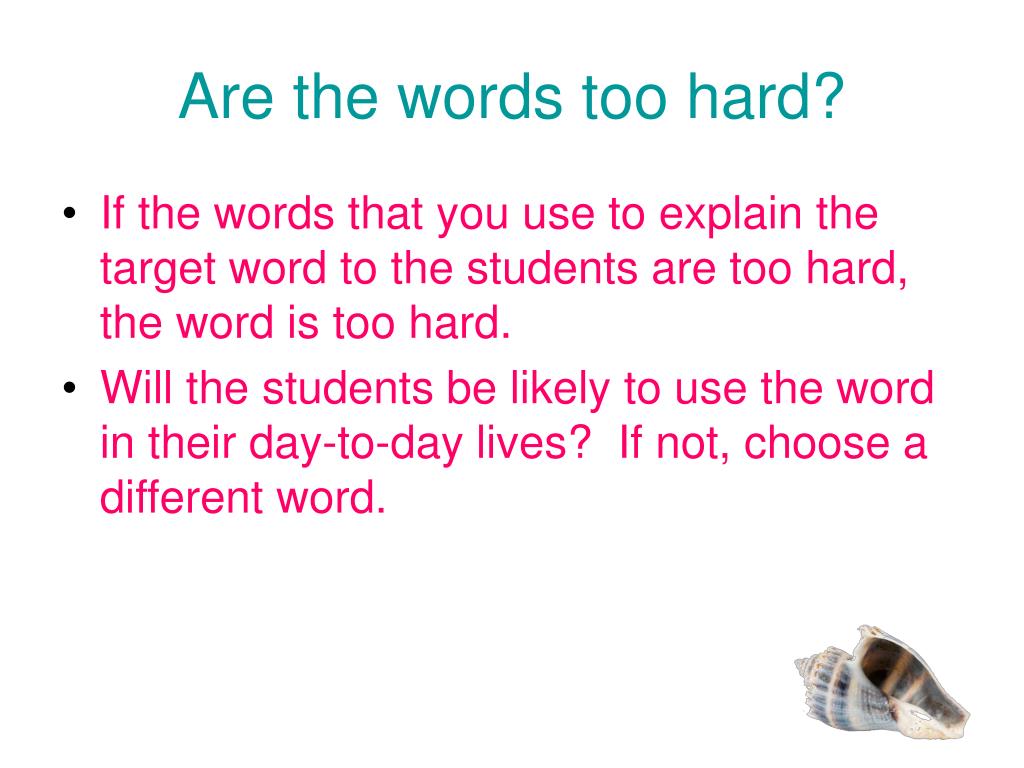 Are the words too hard?

• If the words that you use to explain the target word to the students are too hard, the word is too hard.
• Will the students be likely to use the word in their day-to-day lives? If not, choose a different word.